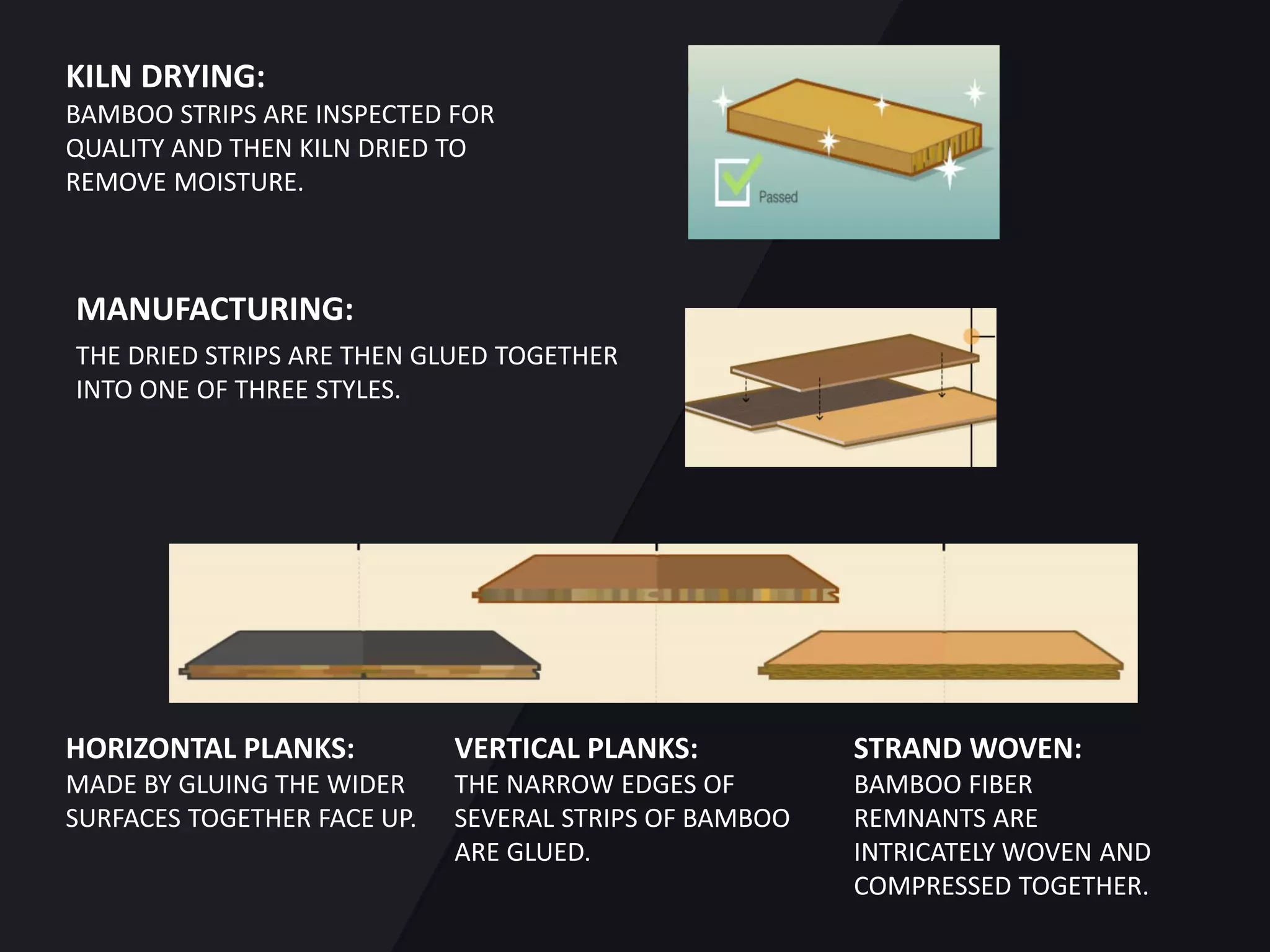 KILN DRYING:
BAMBOO STRIPS ARE INSPECTED FOR QUALITY AND THEN KILN DRIED TO REMOVE MOISTURE.

Passed

MANUFACTURING:
THE DRIED STRIPS ARE THEN GLUED TOGETHER INTO ONE OF THREE STYLES.

HORIZONTAL PLANKS:
MADE BY GLUING THE WIDER SURFACES TOGETHER FACE UP.

VERTICAL PLANKS:
THE NARROW EDGES OF SEVERAL STRIPS OF BAMBOO ARE GLUED.

STRAND WOVEN:
BAMBOO FIBER REMNANTS ARE INTRICATELY WOVEN AND COMPRESSED TOGETHER.